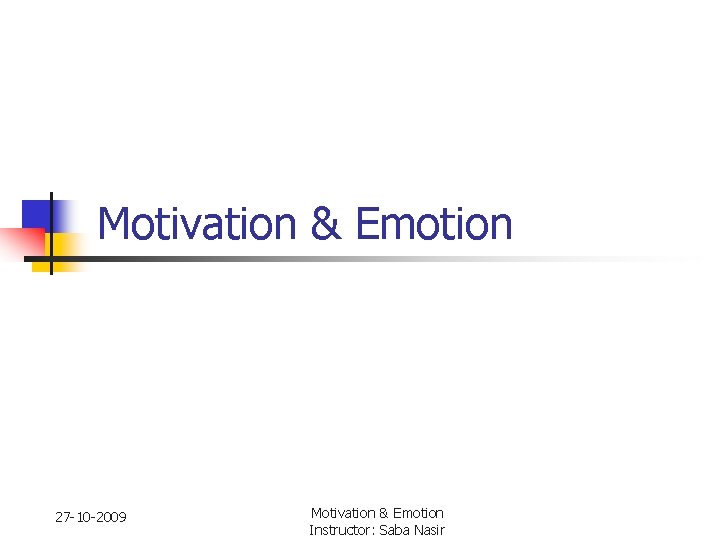 Motivation & Emotion

27-10-2009

Motivation & Emotion
Instructor: Saba Nasir